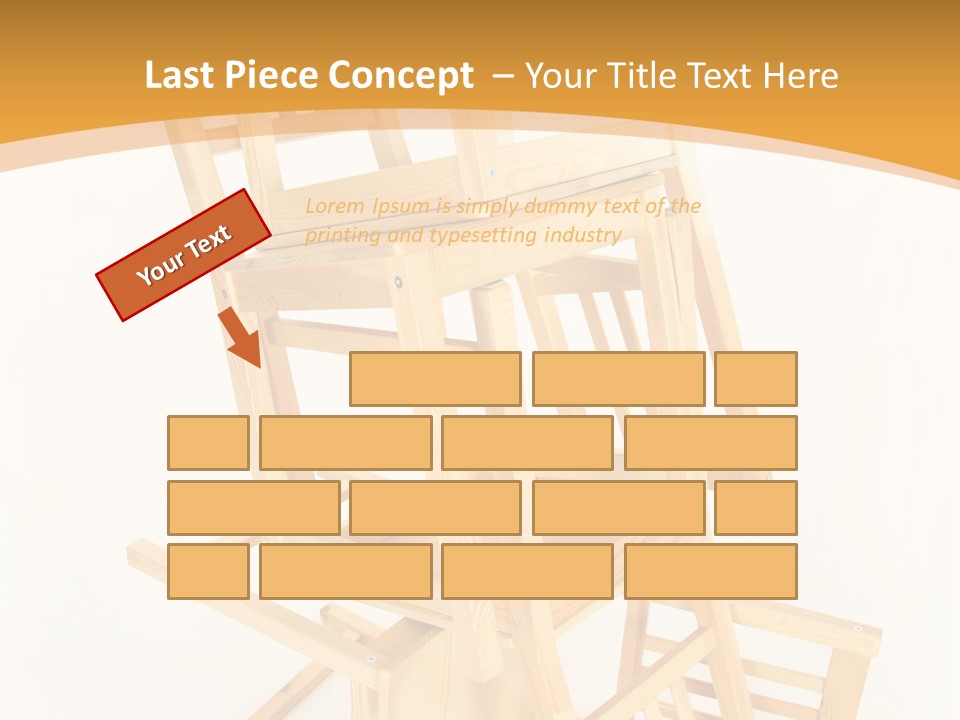 Last Piece Concept – Your Title Text Here

Your Text

Lorem Ipsum is simply dummy text of the printing and typesetting industry